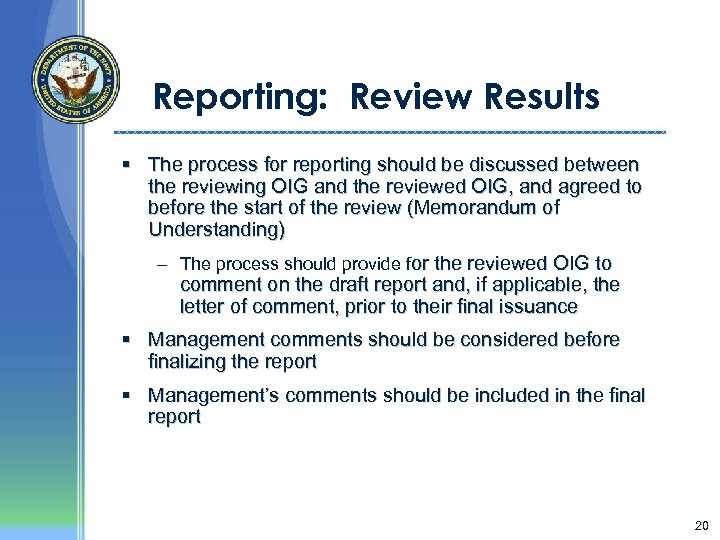 DEPARTMENT OF THE NAVY
UNITED STATES OF AMERICA

Reporting: Review Results

▪ The process for reporting should be discussed between the reviewing OIG and the reviewed OIG, and agreed to before the start of the review (Memorandum of Understanding)

– The process should provide for the reviewed OIG to comment on the draft report and, if applicable, the letter of comment, prior to their final issuance

▪ Management comments should be considered before finalizing the report

▪ Management's comments should be included in the final report

20